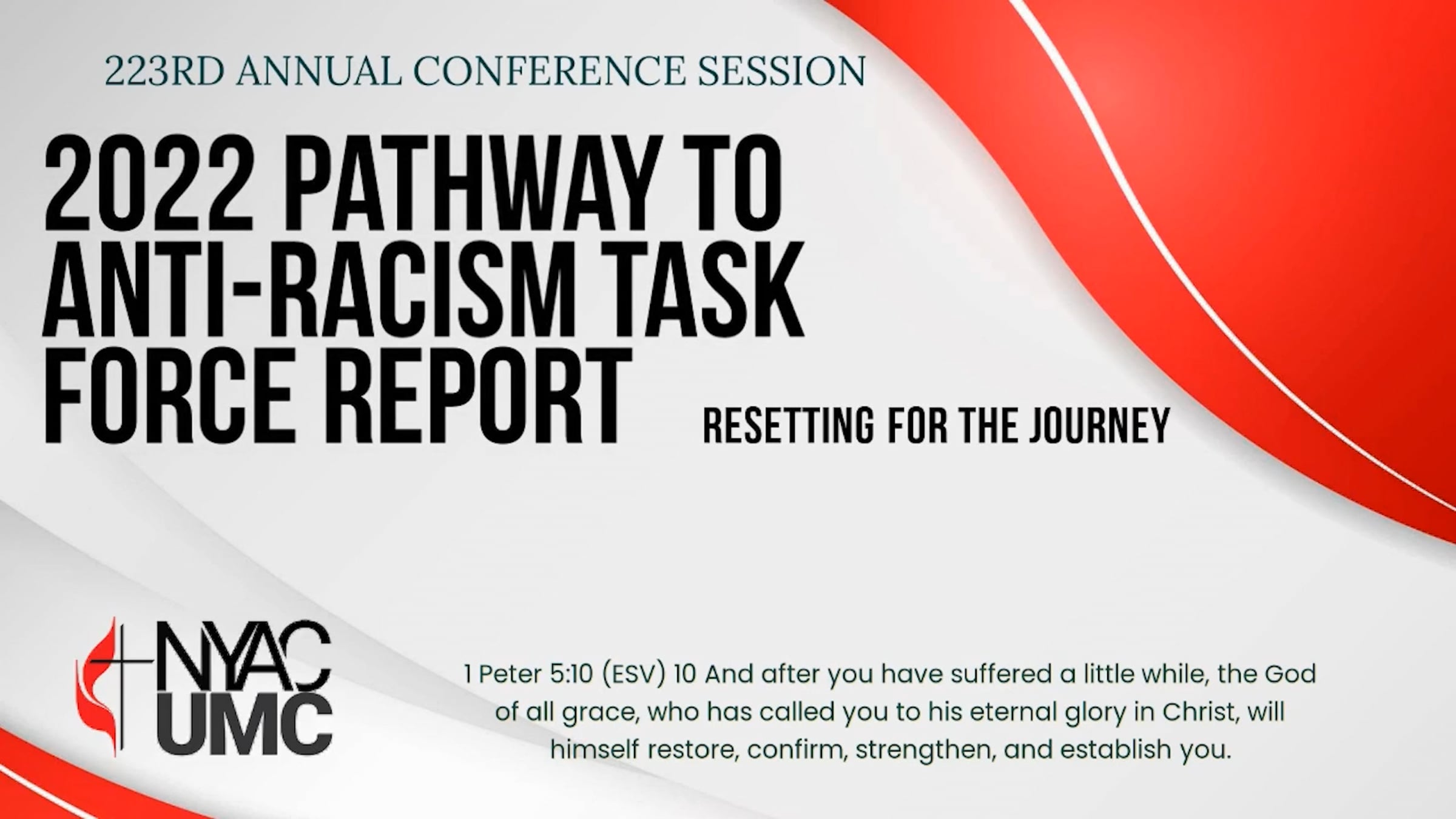 223RD ANNUAL CONFERENCE SESSION

2022 PATHWAY TO ANTI-RACISM TASK FORCE REPORT

RESETTING FOR THE JOURNEY

NYAC UMC

1 Peter 5:10 (ESV) 10 And after you have suffered a little while, the God of all grace, who has called you to his eternal glory in Christ, will himself restore, confirm, strengthen, and establish you.